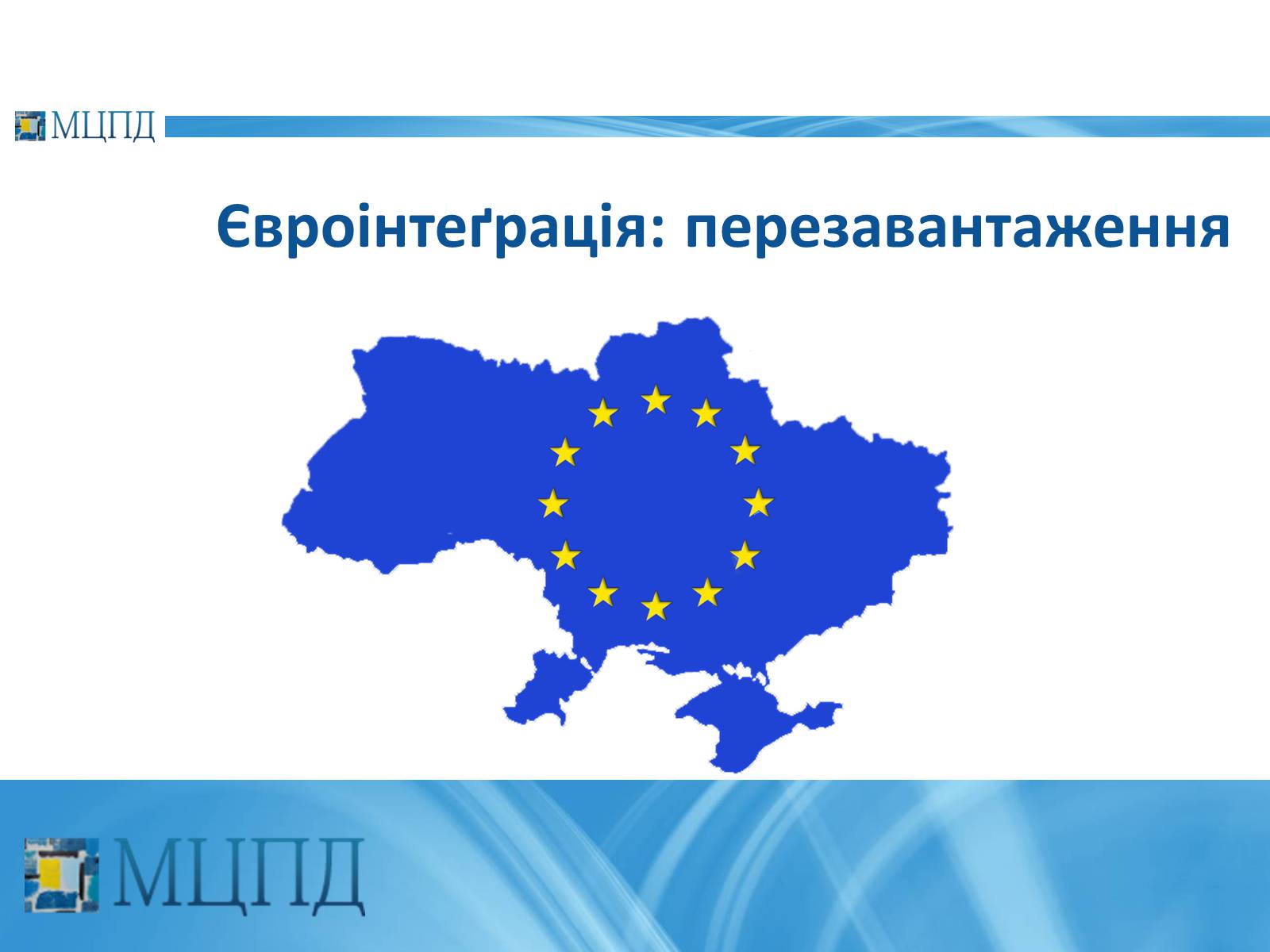 МЦПД

Євроінтеґрація: перезавантаження

МЦПД